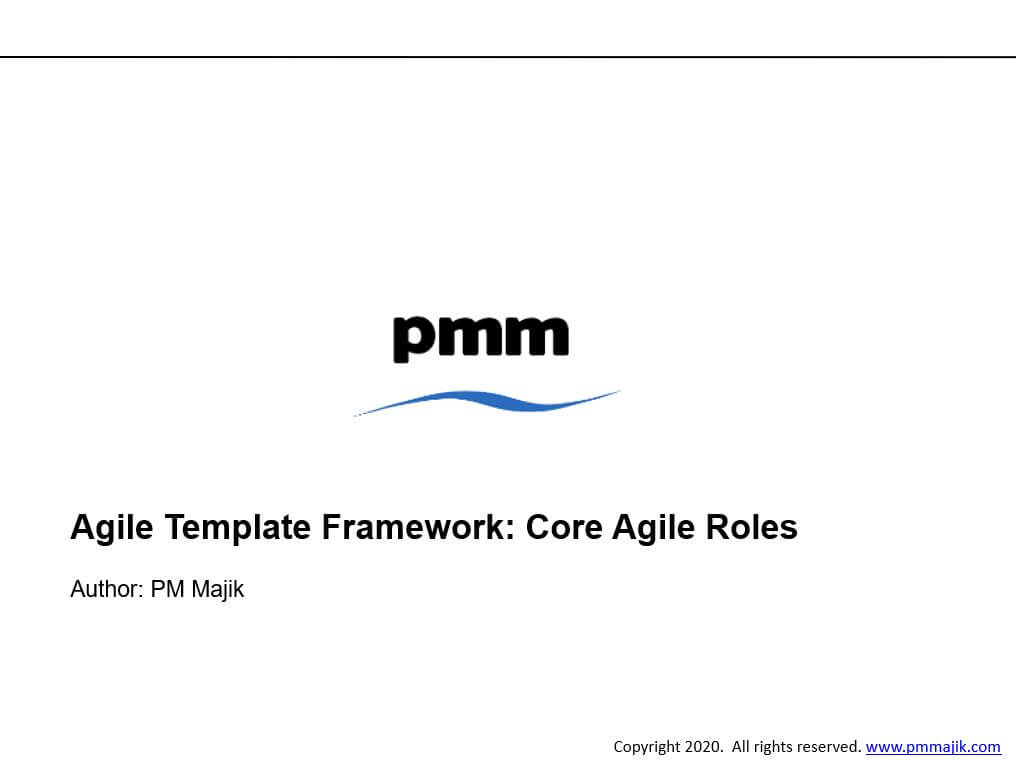 pmm

Agile Template Framework: Core Agile Roles

Author: PM Majik

Copyright 2020. All rights reserved. www.pmmajik.com